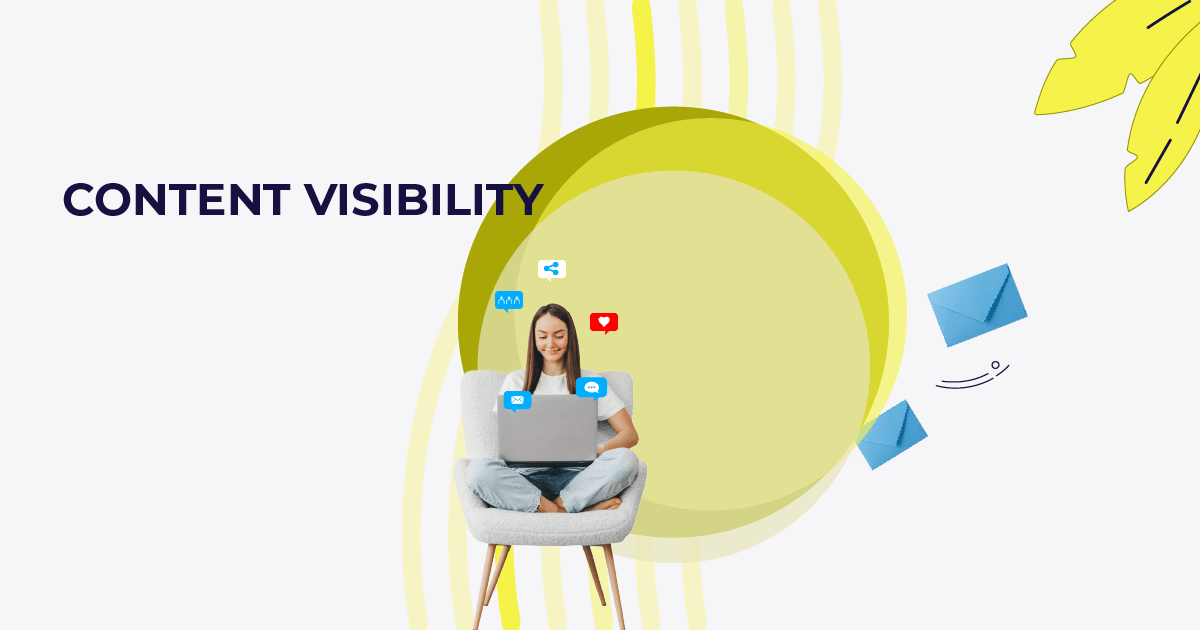 CONTENT VISIBILITY